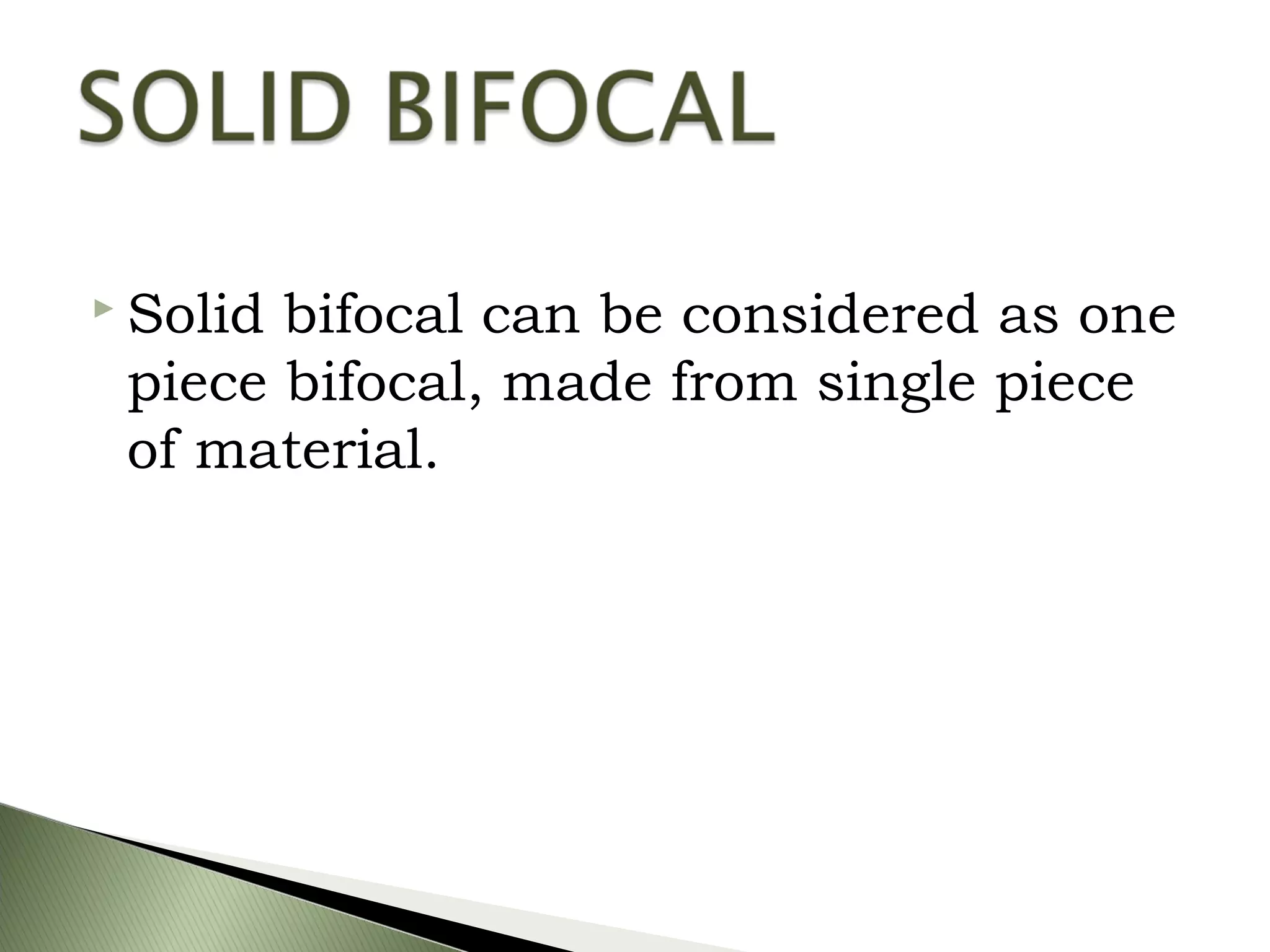 SOLID BIFOCAL

Solid bifocal can be considered as one piece bifocal, made from single piece of material.